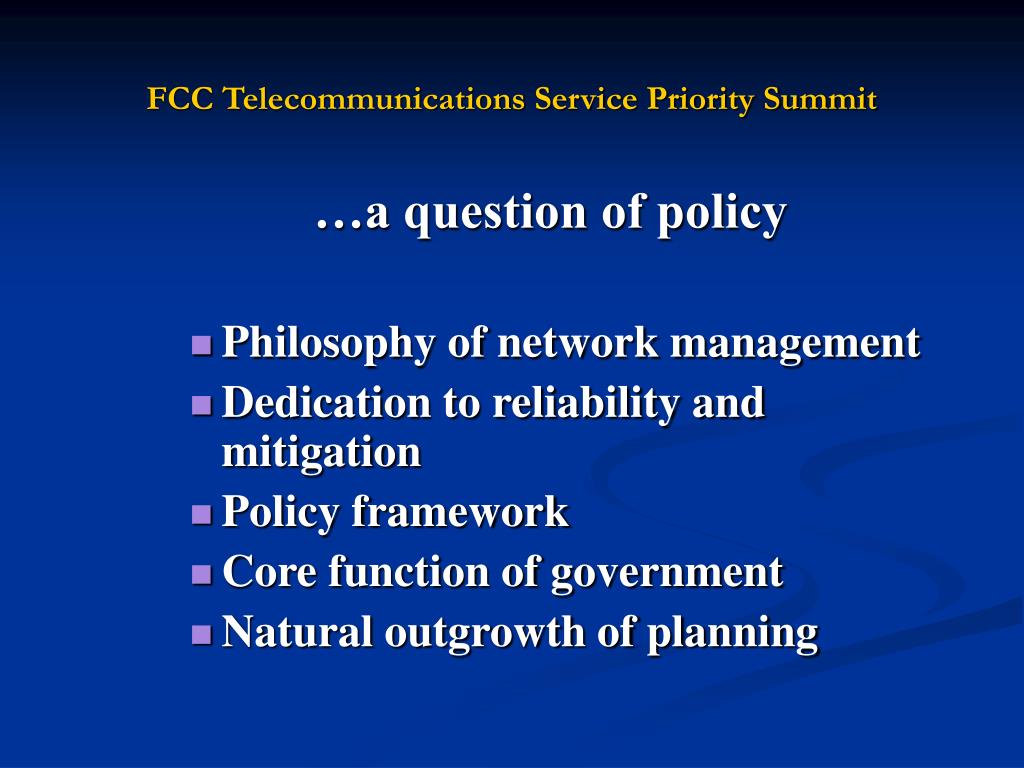 FCC Telecommunications Service Priority Summit

…a question of policy

- Philosophy of network management
- Dedication to reliability and mitigation
- Policy framework
- Core function of government
- Natural outgrowth of planning